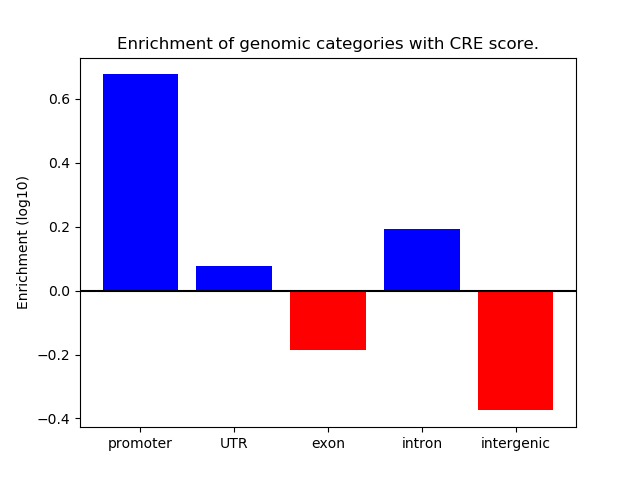 Enrichment of genomic categories with CRE score.

Enrichment (log10)

0.6
0.4
0.2
0.0
−0.2
−0.4

promoter
UTR
exon
intron
intergenic